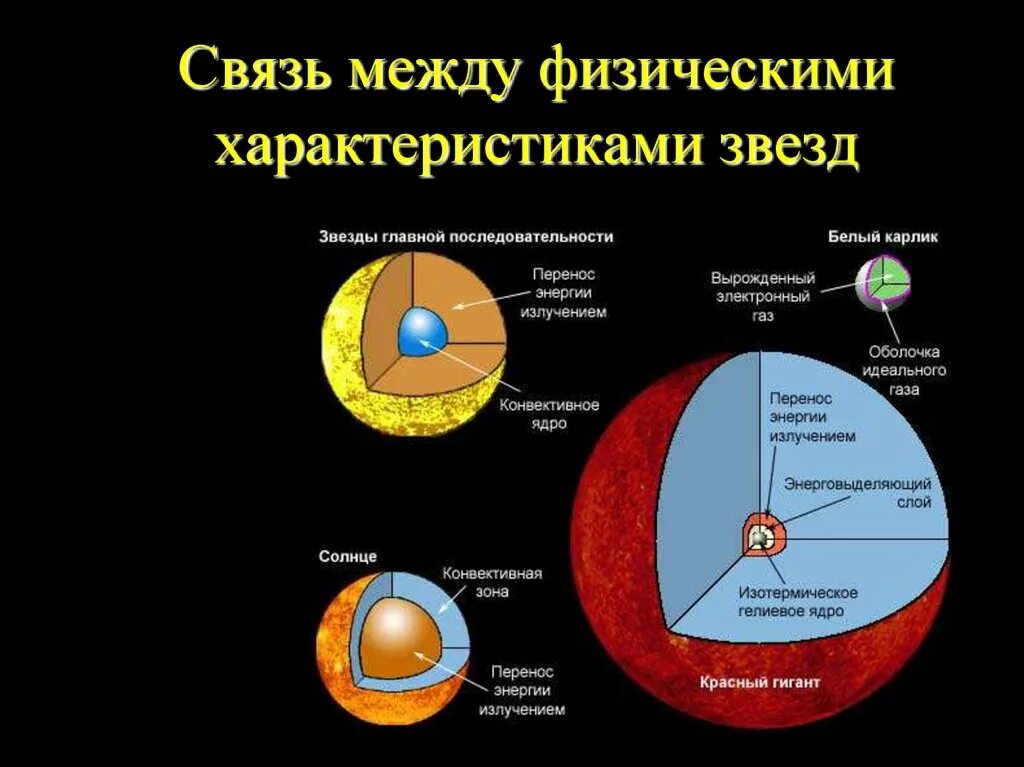 Связь между физическими характеристиками звезд

Звезды главной последовательности

Перенос энергии излучением

Конвективное ядро

Белый карлик

Вырожденный электронный газ

Оболочка идеального газа

Перенос энергии излучением

Энерговыделяющий слой

Изотермическое гелиевое ядро

Красный гигант

Солнце

Конвективная зона

Перенос энергии излучением